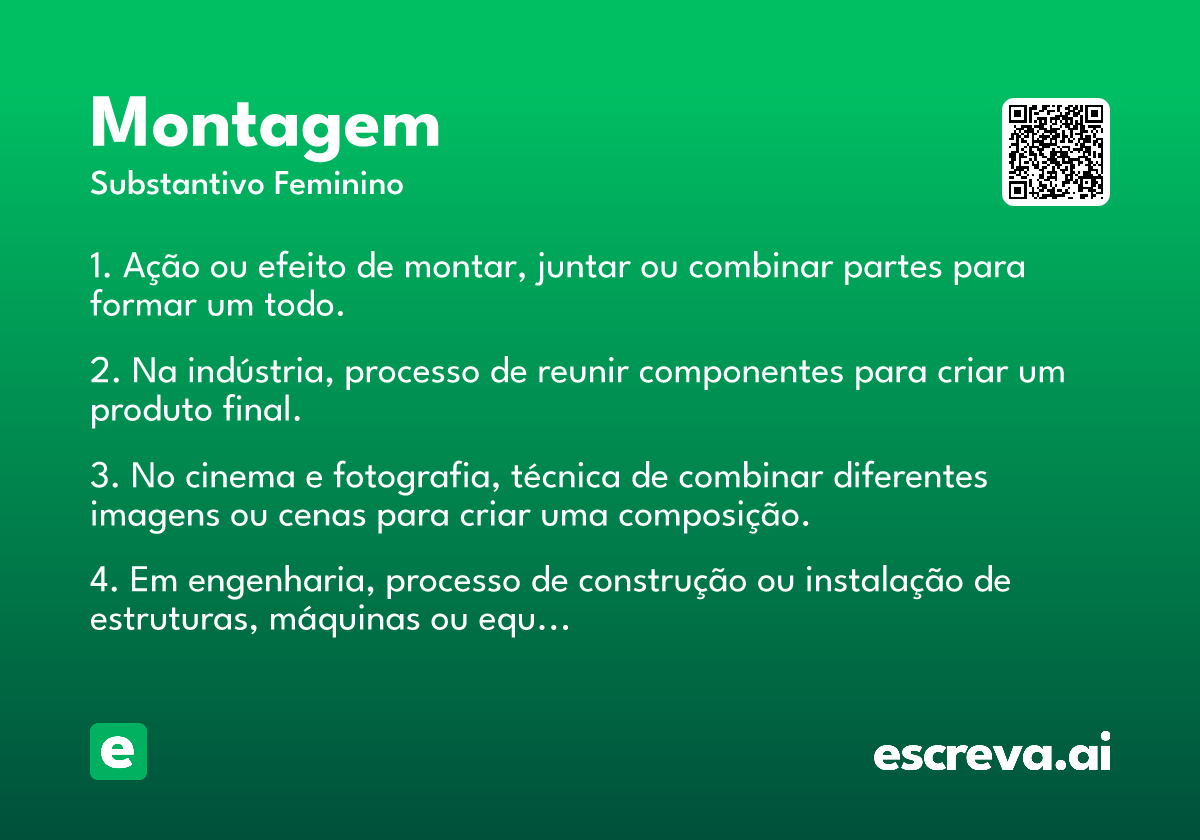 Montagem
Substantivo Feminino

1. Ação ou efeito de montar, juntar ou combinar partes para formar um todo.

2. Na indústria, processo de reunir componentes para criar um produto final.

3. No cinema e fotografia, técnica de combinar diferentes imagens ou cenas para criar uma composição.

4. Em engenharia, processo de construção ou instalação de estruturas, máquinas ou equ...

e

escreva.ai